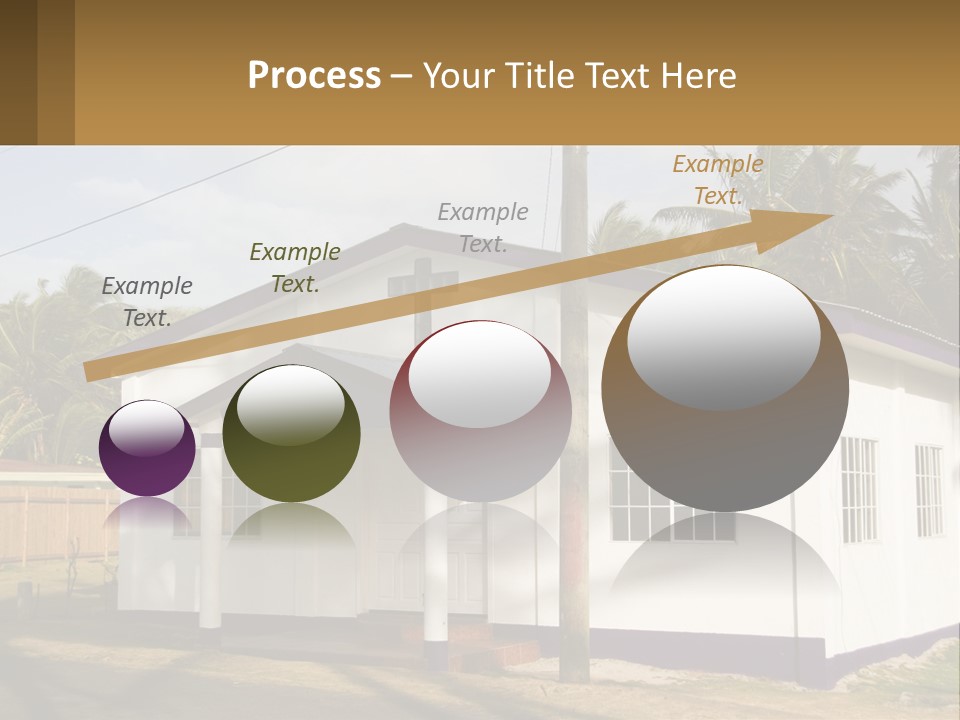 Process – Your Title Text Here

Example Text.

Example Text.

Example Text.

Example Text.